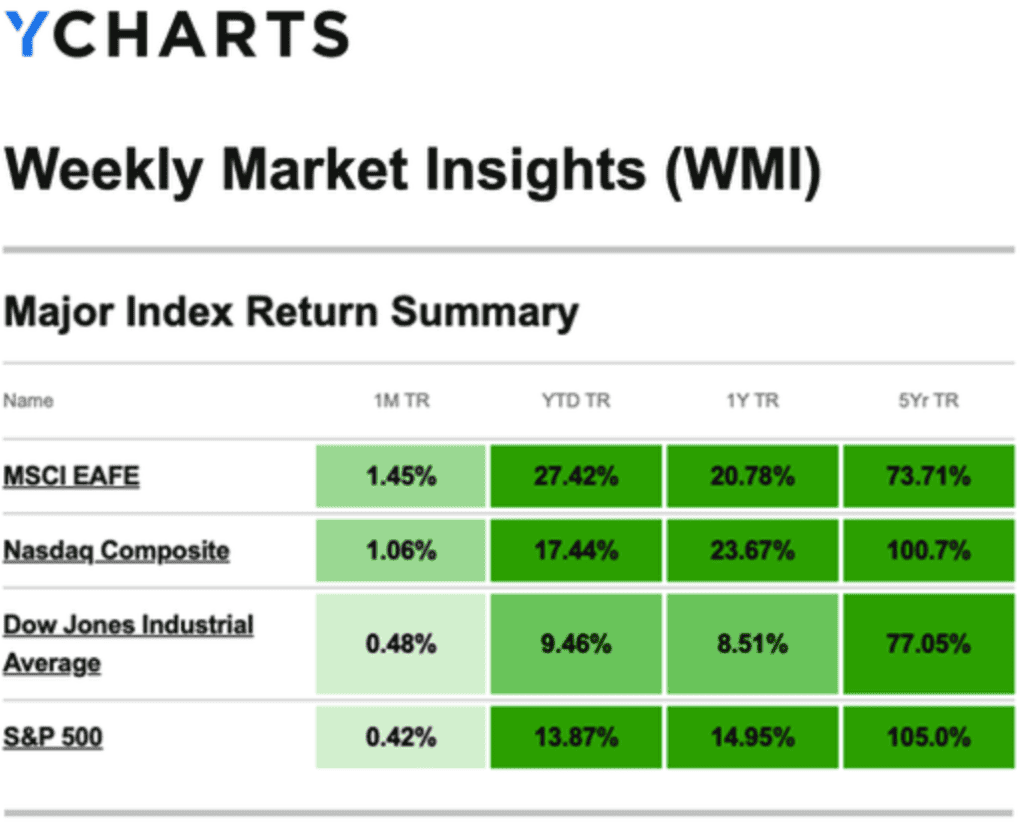 YCHARTS

Weekly Market Insights (WMI)

Major Index Return Summary

| Name | 1M TR | YTD TR | 1Y TR | 5Yr TR |
|---|---|---|---|---|
| MSCI EAFE | 1.45% | 27.42% | 20.78% | 73.71% |
| Nasdaq Composite | 1.06% | 17.44% | 23.67% | 100.7% |
| Dow Jones Industrial Average | 0.48% | 9.46% | 8.51% | 77.05% |
| S&P 500 | 0.42% | 13.87% | 14.95% | 105.0% |